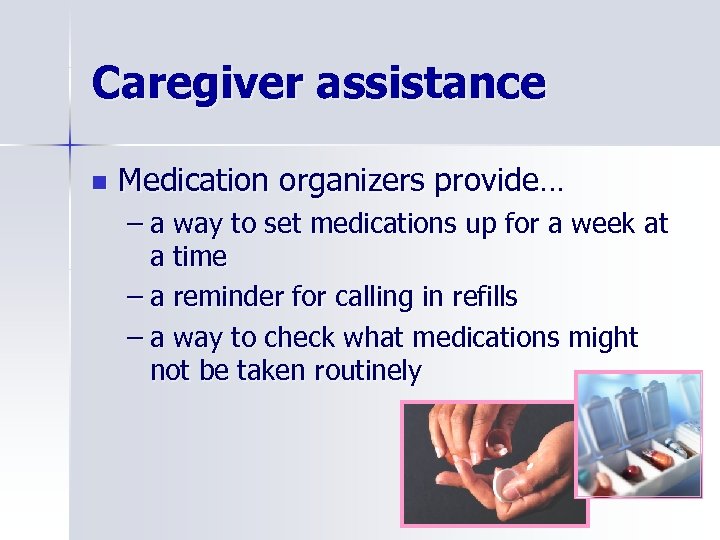 Caregiver assistance

Medication organizers provide…

– a way to set medications up for a week at a time

– a reminder for calling in refills

– a way to check what medications might not be taken routinely